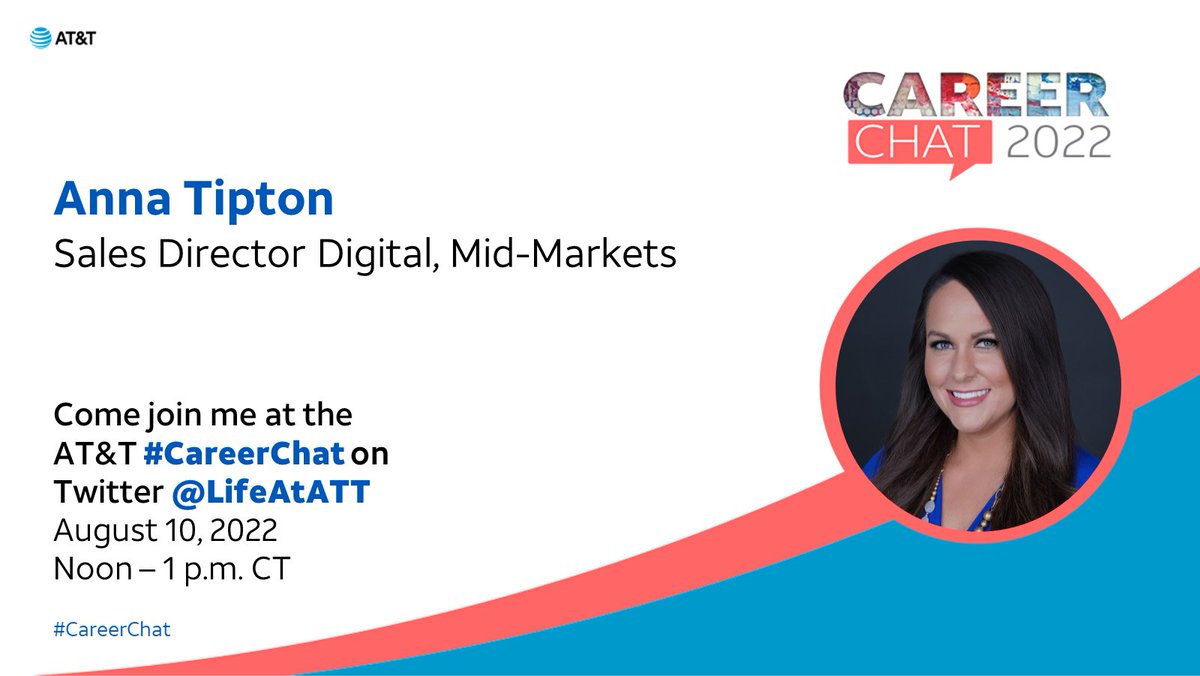 AT&T

CAREER CHAT 2022

Anna Tipton
Sales Director Digital, Mid-Markets

Come join me at the AT&T #CareerChat on Twitter @LifeAtATT
August 10, 2022
Noon – 1 p.m. CT

#CareerChat